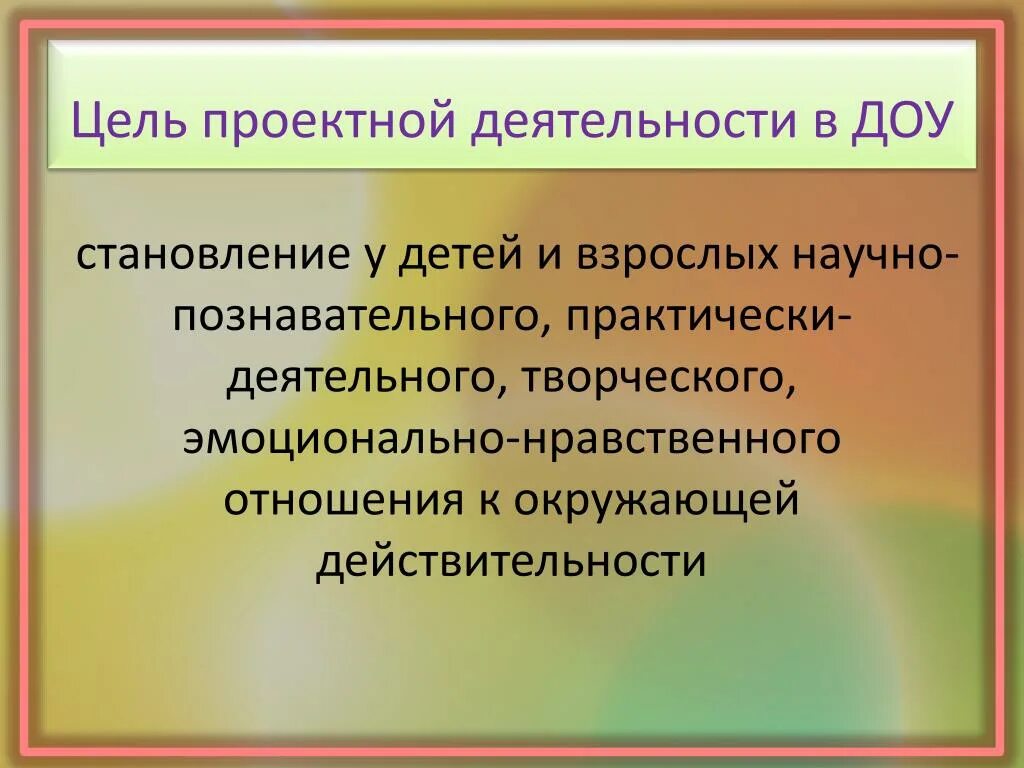 Цель проектной деятельности в ДОУ

становление у детей и взрослых научно-познавательного, практически-деятельного, творческого, эмоционально-нравственного отношения к окружающей действительности